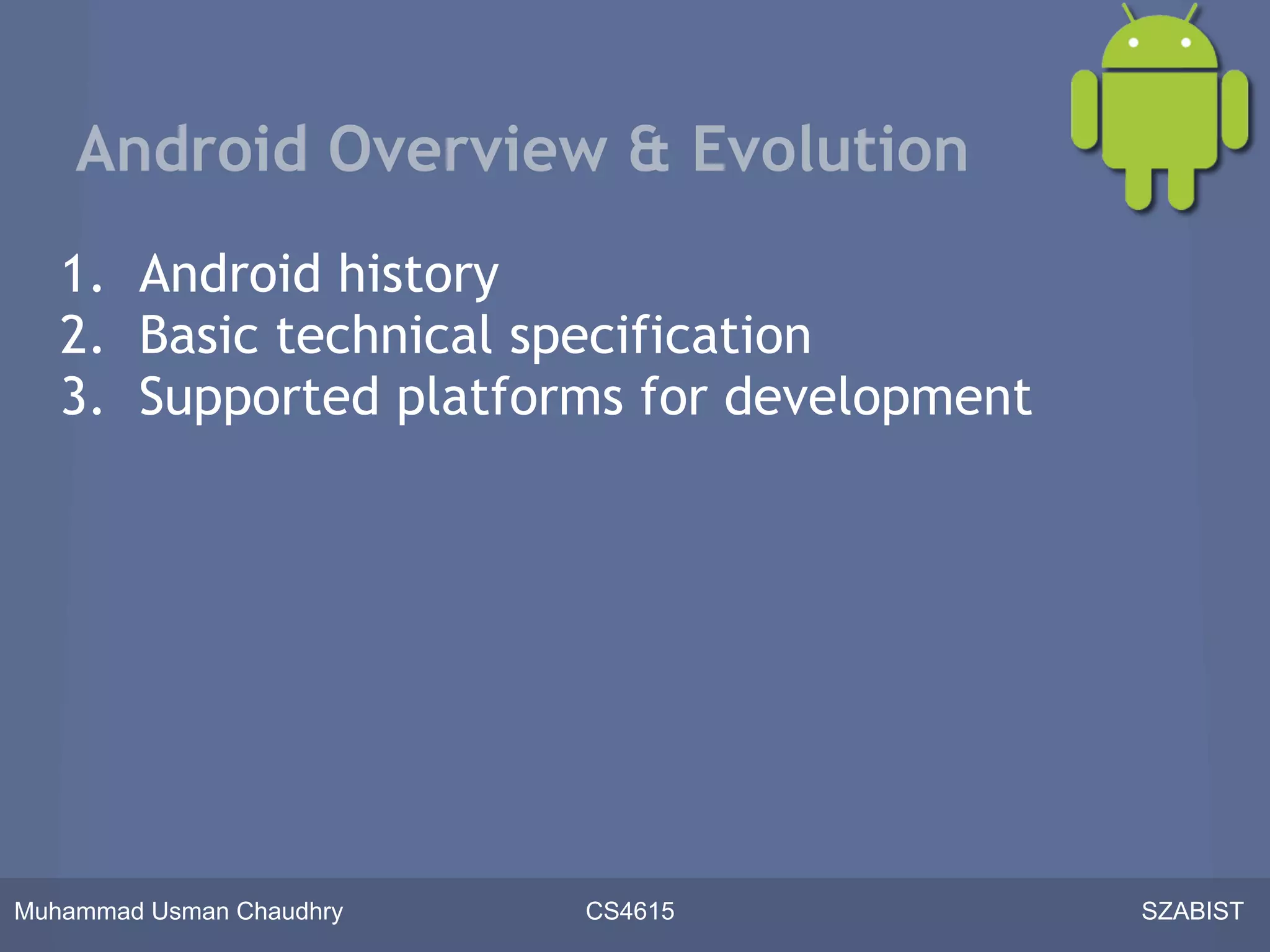 Android Overview & Evolution

1. Android history
2. Basic technical specification
3. Supported platforms for development

Muhammad Usman Chaudhry

CS4615

SZABIST